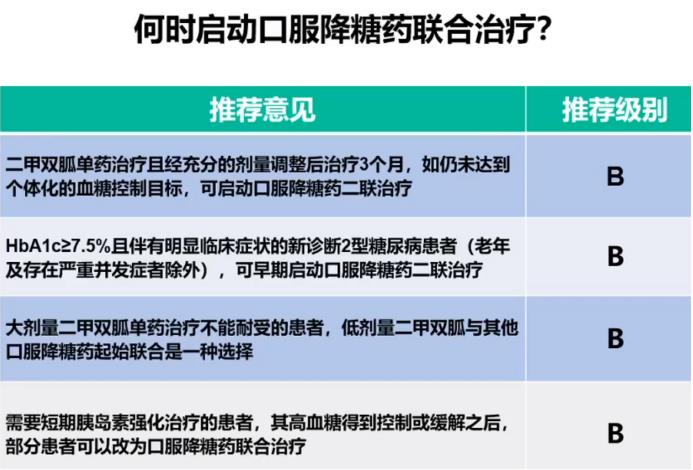 何时启动口服降糖药联合治疗?

| 推荐意见 | 推荐级别 |
|---|---|
| 二甲双胍单药治疗且经充分的剂量调整后治疗3个月，如仍未达到个体化的血糖控制目标，可启动口服降糖药二联治疗 | B |
| HbA1c≥7.5%且伴有明显临床症状的新诊断2型糖尿病患者（老年及存在严重并发症者除外），可早期启动口服降糖药二联治疗 | B |
| 大剂量二甲双胍单药治疗不能耐受的患者，低剂量二甲双胍与其他口服降糖药起始联合是一种选择 | B |
| 需要短期胰岛素强化治疗的患者，其高血糖得到控制或缓解之后，部分患者可以改为口服降糖药联合治疗 | B |